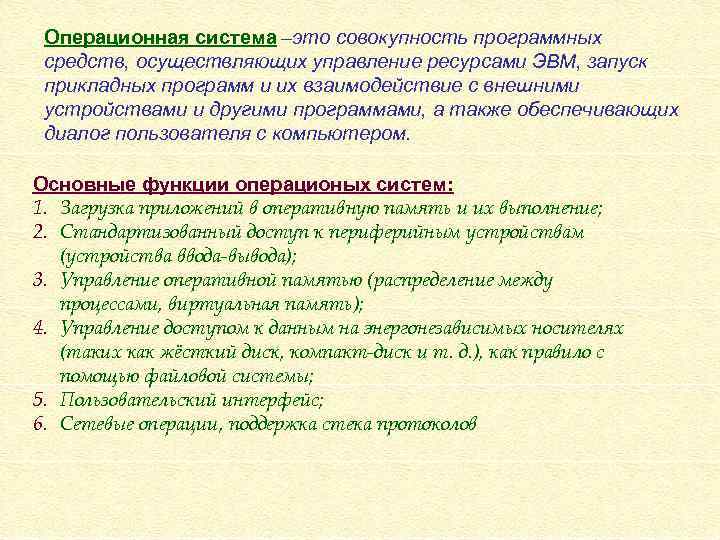 Операционная система –это совокупность программных средств, осуществляющих управление ресурсами ЭВМ, запуск прикладных программ и их взаимодействие с внешними устройствами и другими программами, а также обеспечивающих диалог пользователя с компьютером.

Основные функции операционых систем:
1. Загрузка приложений в оперативную память и их выполнение;
2. Стандартизованный доступ к периферийным устройствам (устройства ввода-вывода);
3. Управление оперативной памятью (распределение между процессами, виртуальная память);
4. Управление доступом к данным на энергонезависимых носителях (таких как жёсткий диск, компакт-диск и т. д.), как правило с помощью файловой системы;
5. Пользовательский интерфейс;
6. Сетевые операции, поддержка стека протоколов